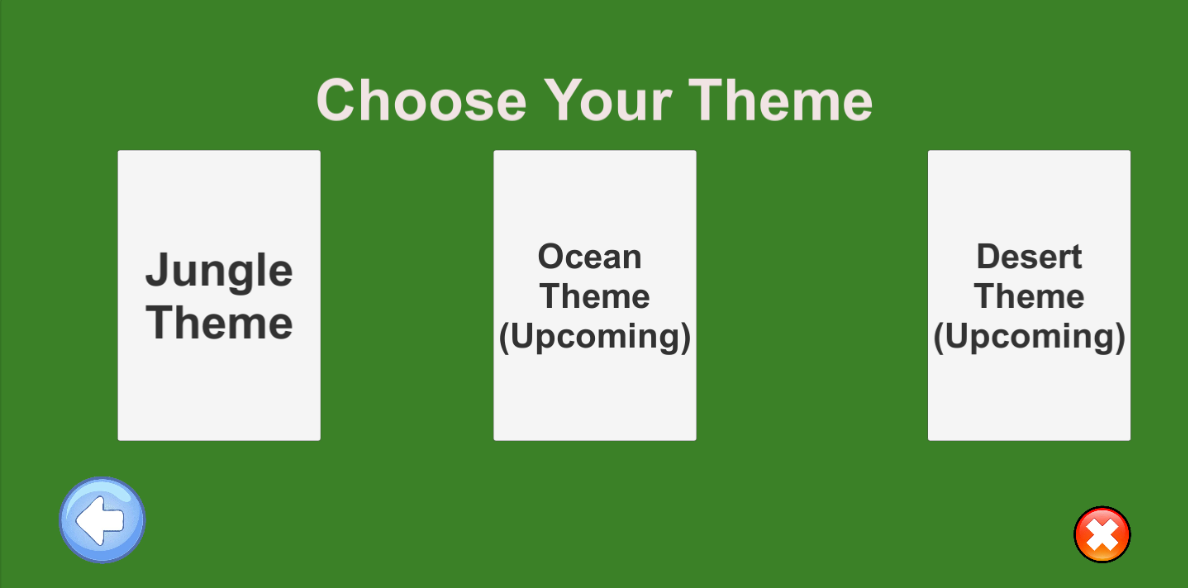 Choose Your Theme

Jungle Theme

Ocean Theme (Upcoming)

Desert Theme (Upcoming)